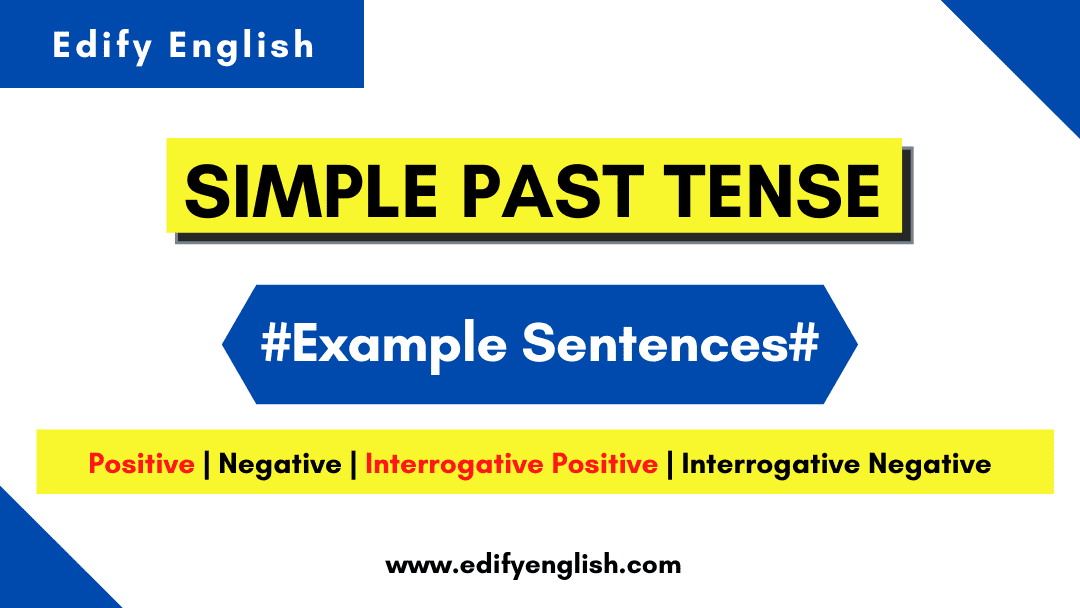 Edify English

SIMPLE PAST TENSE

#Example Sentences#

Positive | Negative | Interrogative Positive | Interrogative Negative

www.edifyenglish.com